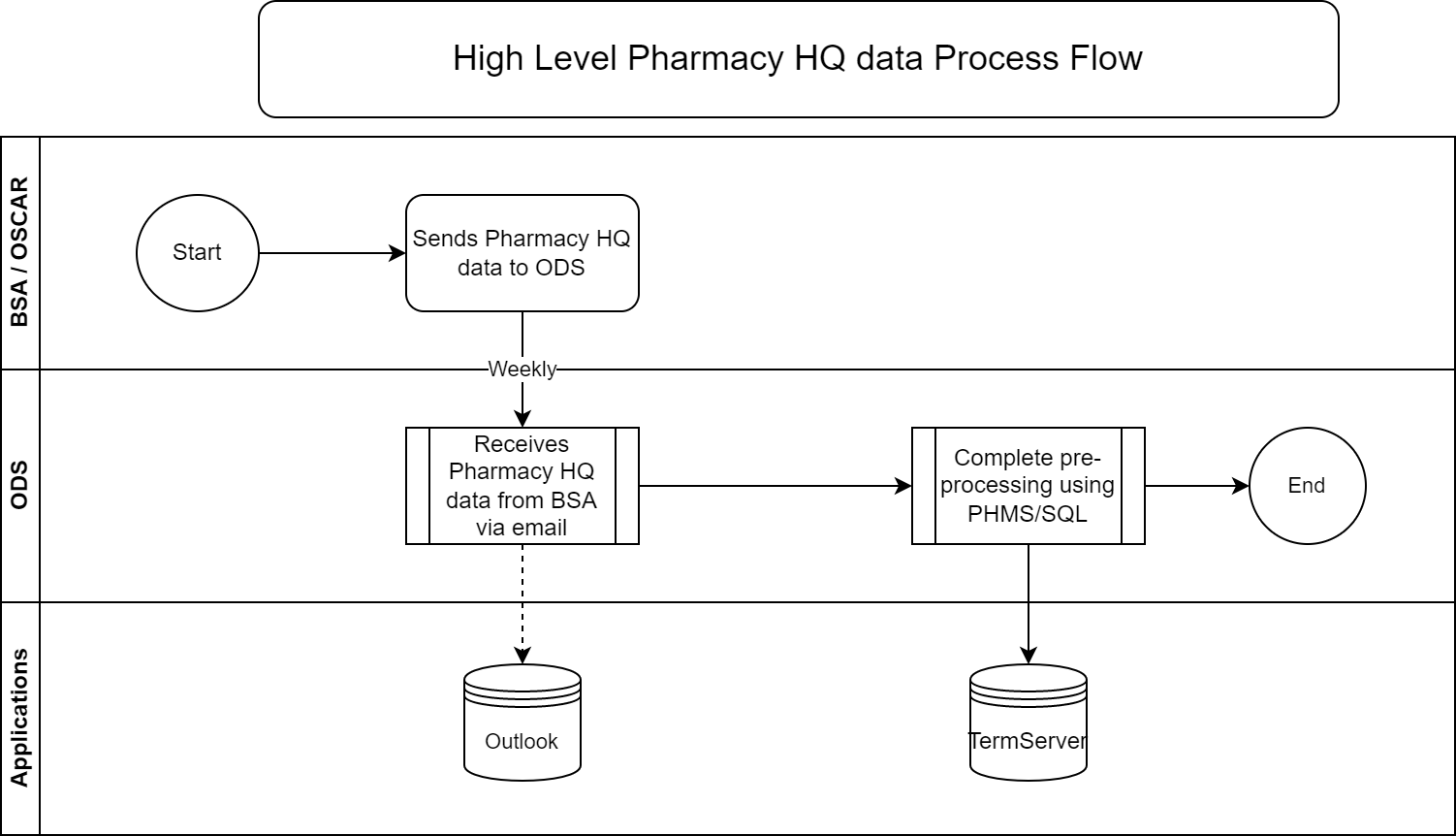 High Level Pharmacy HQ data Process Flow

BSA / OSCAR

Start

Sends Pharmacy HQ data to ODS

Weekly

ODS

Receives Pharmacy HQ data from BSA via email

Complete pre-processing using PHMS/SQL

End

Applications

Outlook

TermServer